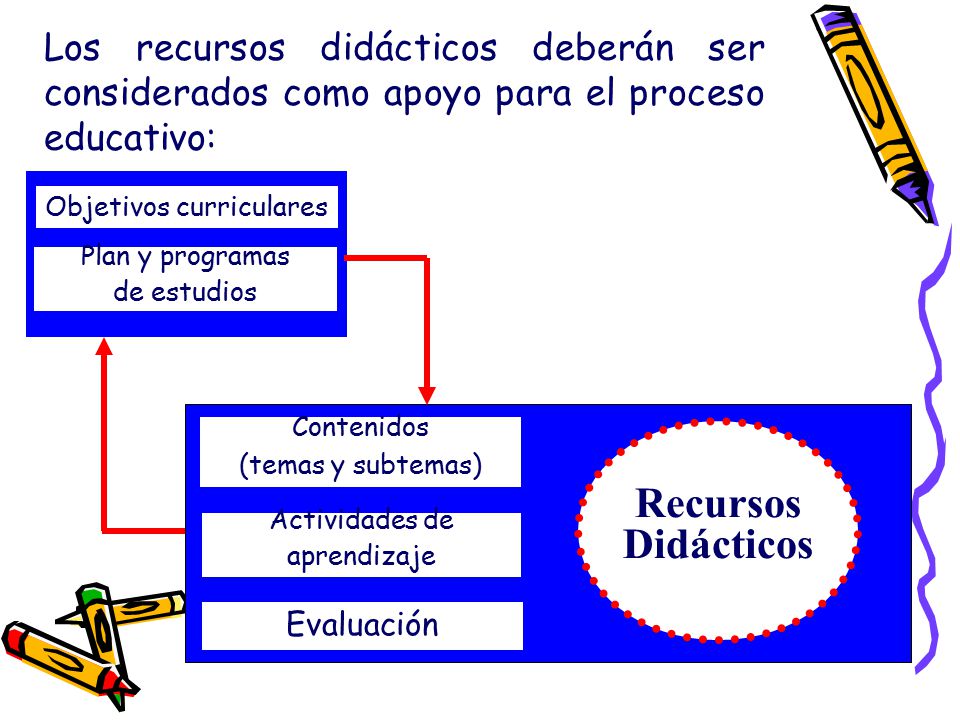 Los recursos didácticos deberán ser considerados como apoyo para el proceso educativo:

Objetivos curriculares

Plan y programas de estudios

Contenidos (temas y subtemas)

Actividades de aprendizaje

Evaluación

Recursos Didácticos